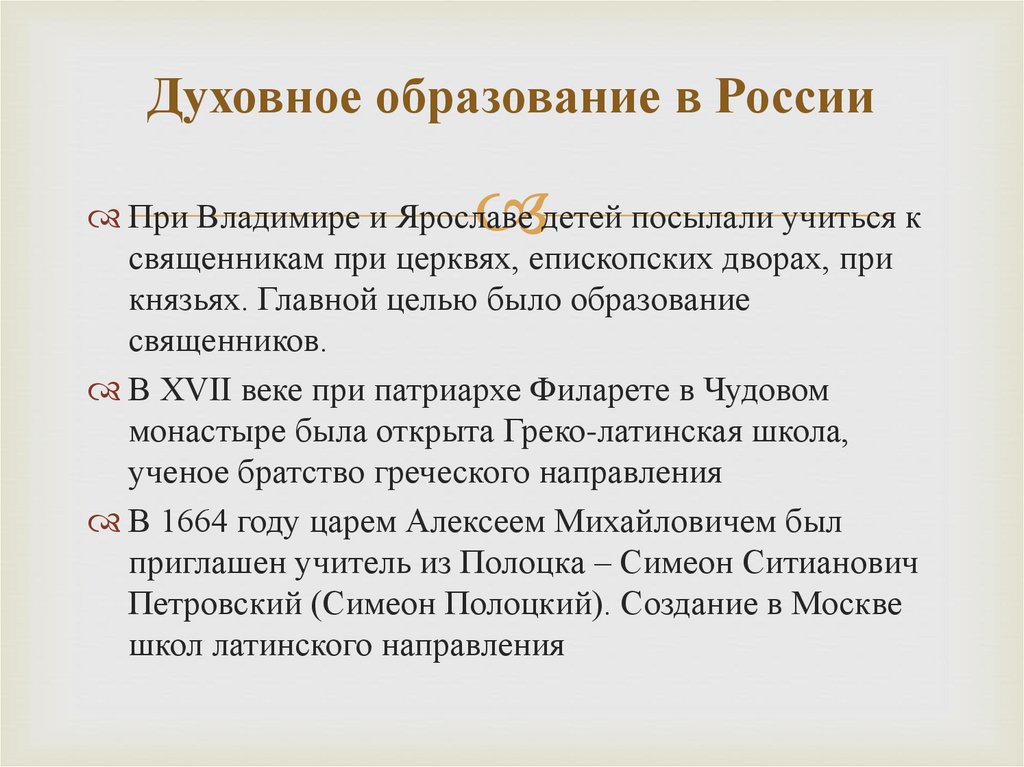 Духовное образование в России

При Владимире и Ярославе детей посылали учиться к священникам при церквях, епископских дворах, при князьях. Главной целью было образование священников.

В XVII веке при патриархе Филарете в Чудовом монастыре была открыта Греко-латинская школа, ученое братство греческого направления

В 1664 году царем Алексеем Михайловичем был приглашен учитель из Полоцка – Симеон Ситианович Петровский (Симеон Полоцкий). Создание в Москве школ латинского направления